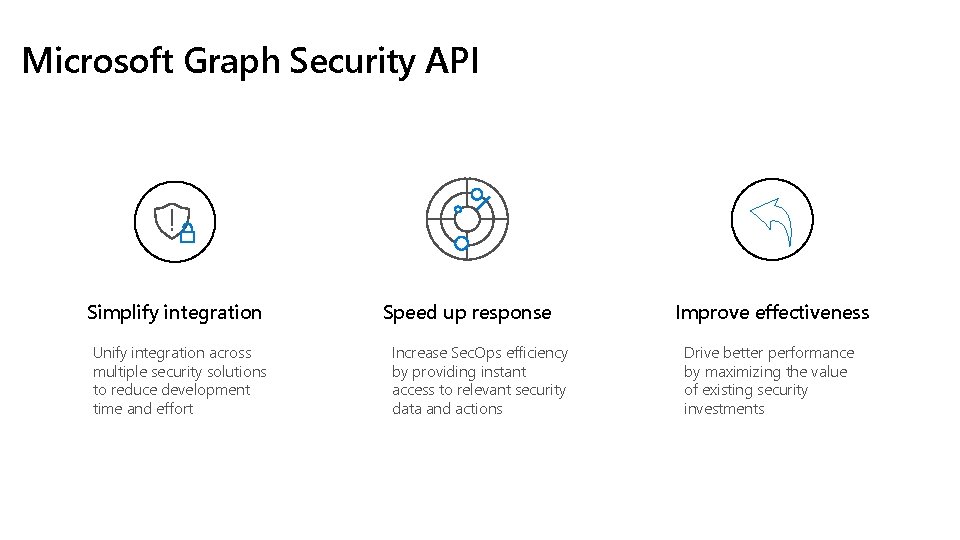 Microsoft Graph Security API

Simplify integration

Unify integration across multiple security solutions to reduce development time and effort

Speed up response

Increase SecOps efficiency by providing instant access to relevant security data and actions

Improve effectiveness

Drive better performance by maximizing the value of existing security investments